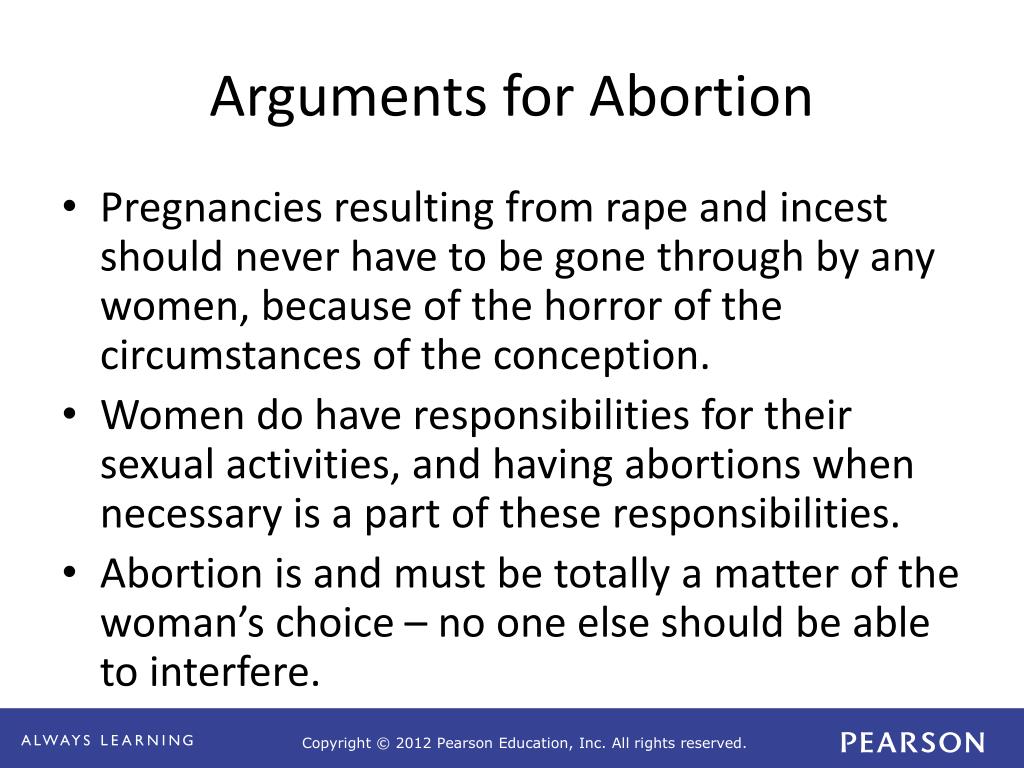 Arguments for Abortion

• Pregnancies resulting from rape and incest should never have to be gone through by any women, because of the horror of the circumstances of the conception.
• Women do have responsibilities for their sexual activities, and having abortions when necessary is a part of these responsibilities.
• Abortion is and must be totally a matter of the woman's choice – no one else should be able to interfere.

ALWAYS LEARNING

Copyright © 2012 Pearson Education, Inc. All rights reserved.

PEARSON